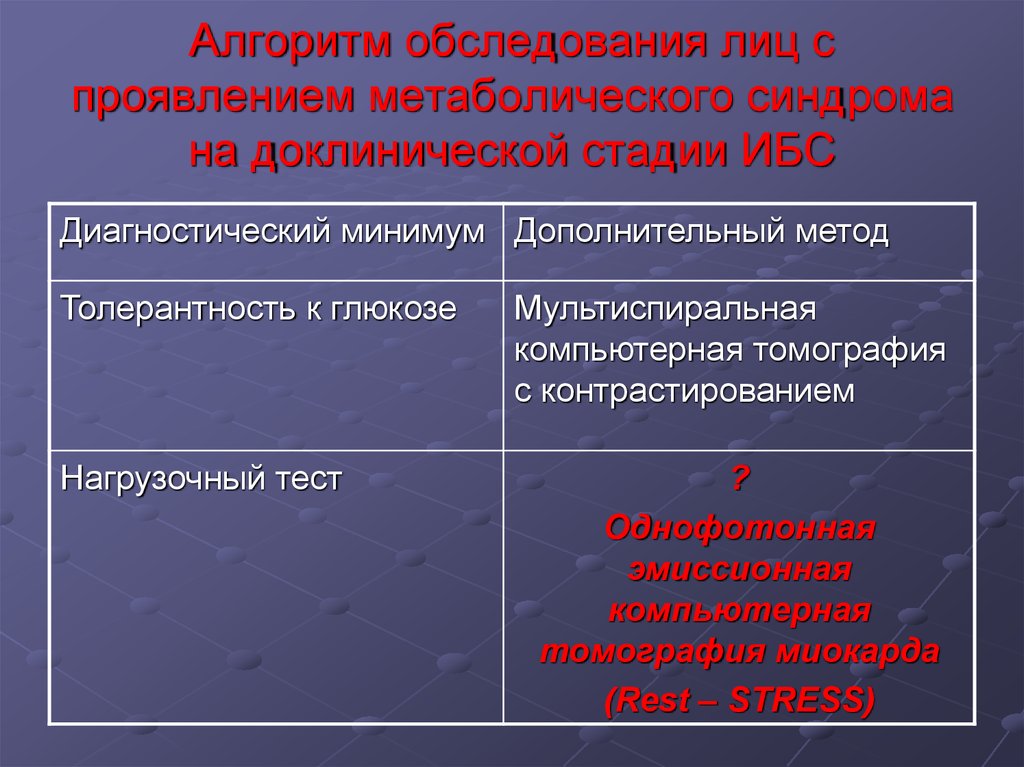 Алгоритм обследования лиц с проявлением метаболического синдрома на доклинической стадии ИБС

| Диагностический минимум | Дополнительный метод |
|---|---|
| Толерантность к глюкозе | Мультиспиральная компьютерная томография с контрастированием |
| Нагрузочный тест | ? Однофотонная эмиссионная компьютерная томография миокарда (Rest – STRESS) |